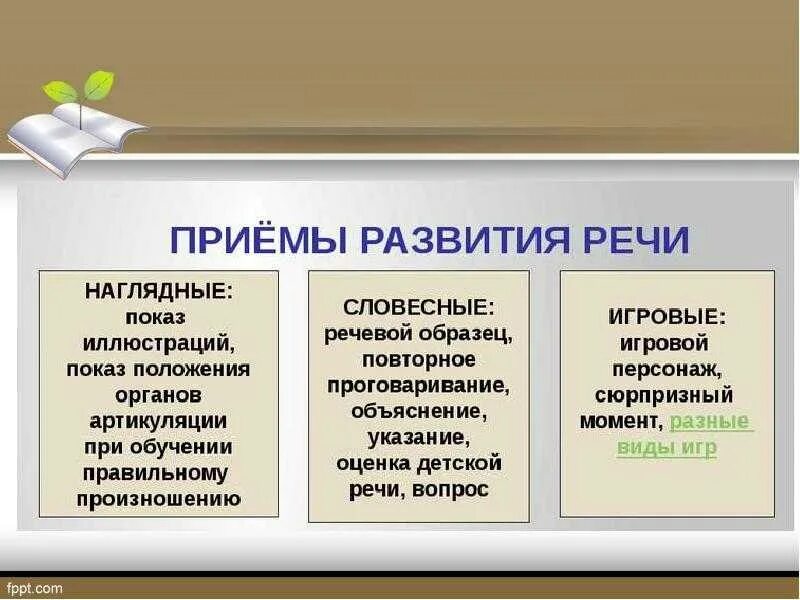 ПРИЁМЫ РАЗВИТИЯ РЕЧИ

НАГЛЯДНЫЕ: показ иллюстраций, показ положения органов артикуляции при обучении правильному произношению

СЛОВЕСНЫЕ: речевой образец, повторное проговаривание, объяснение, указание, оценка детской речи, вопрос

ИГРОВЫЕ: игровой персонаж, сюрпризный момент, разные виды игр

fppt.com